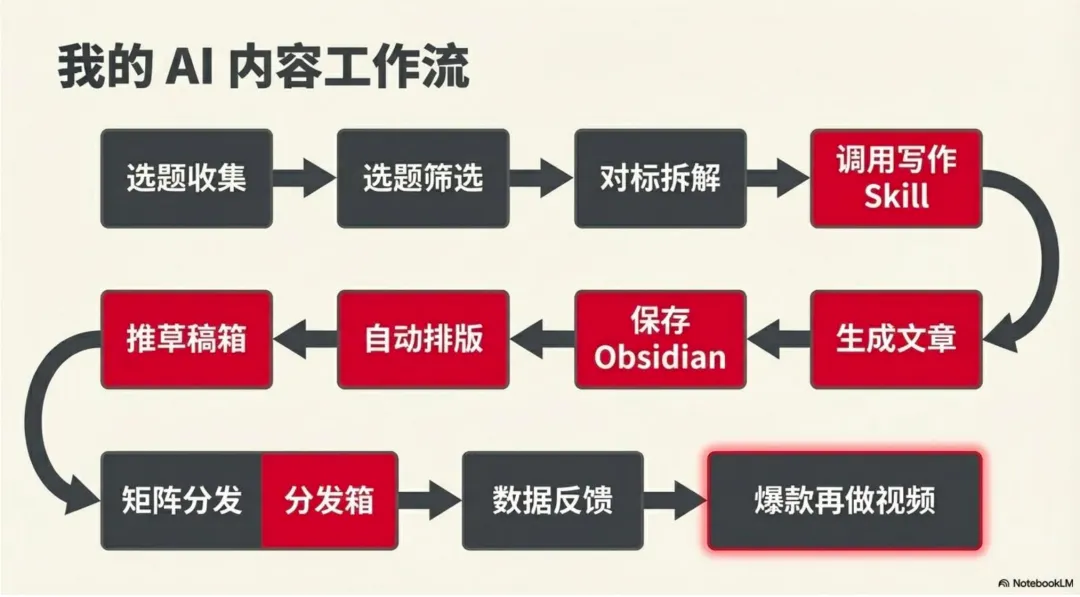 我的 AI 内容工作流

选题收集

选题筛选

对标拆解

调用写作 Skill

生成文章

保存 Obsidian

自动排版

推草稿箱

矩阵分发

分发箱

数据反馈

爆款再做视频

NotebookLM